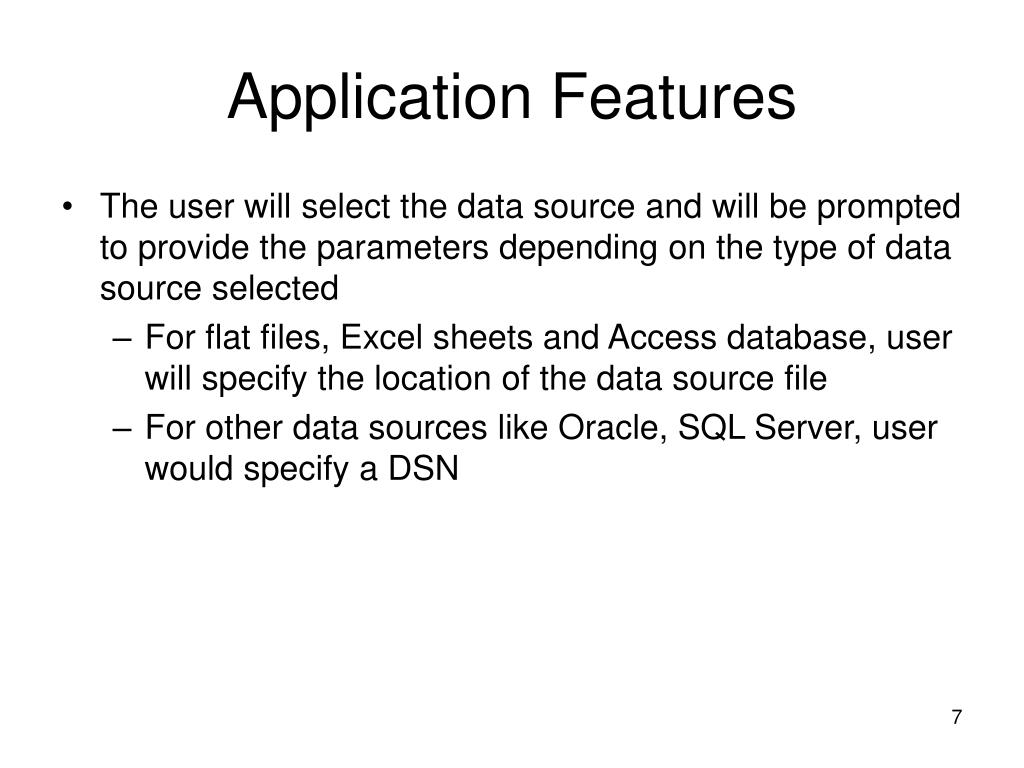 Application Features

• The user will select the data source and will be prompted to provide the parameters depending on the type of data source selected

– For flat files, Excel sheets and Access database, user will specify the location of the data source file

– For other data sources like Oracle, SQL Server, user would specify a DSN

7